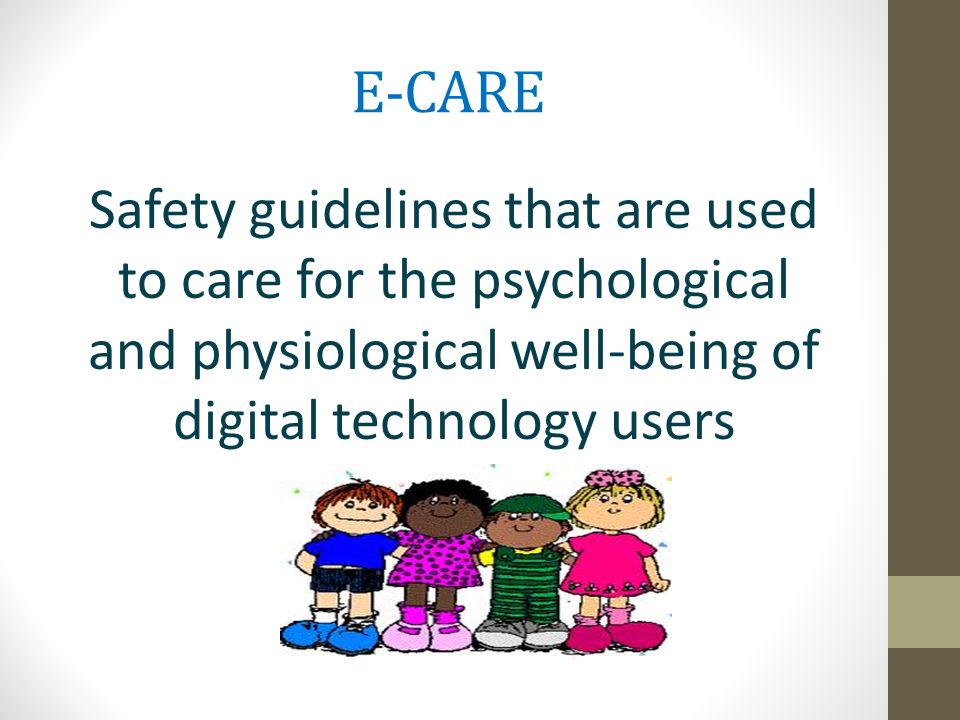 E-CARE

Safety guidelines that are used to care for the psychological and physiological well-being of digital technology users